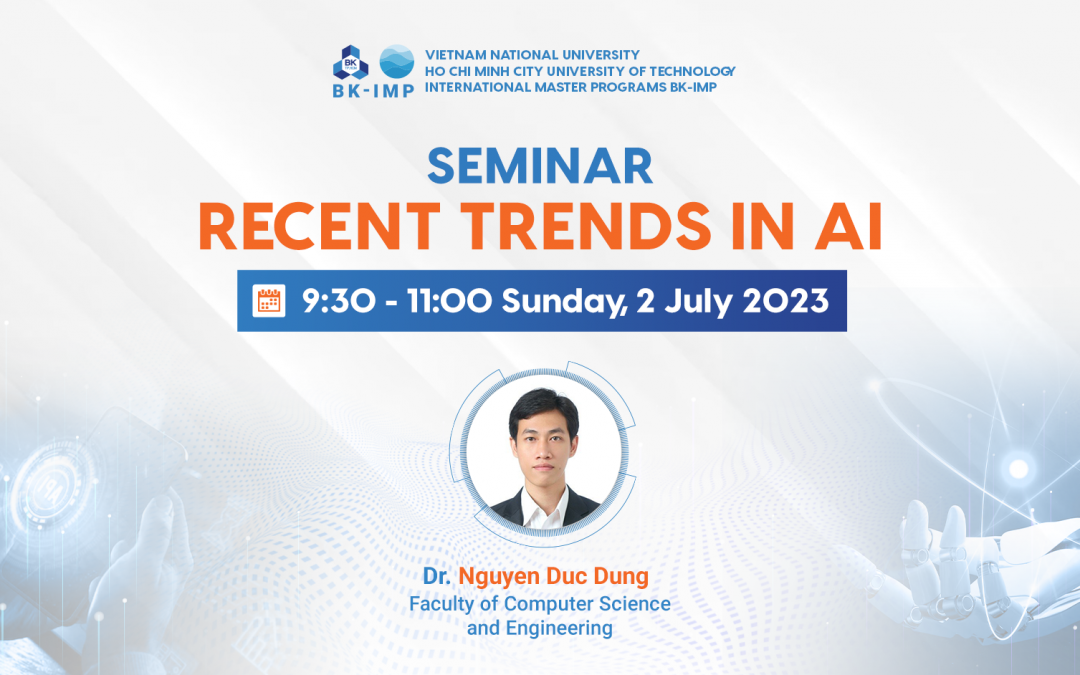 BK
BK-IMP
VIETNAM NATIONAL UNIVERSITY
HO CHI MINH CITY UNIVERSITY OF TECHNOLOGY
INTERNATIONAL MASTER PROGRAMS BK-IMP

SEMINAR
RECENT TRENDS IN AI

9:30 - 11:00 Sunday, 2 July 2023

Dr. Nguyen Duc Dung
Faculty of Computer Science and Engineering